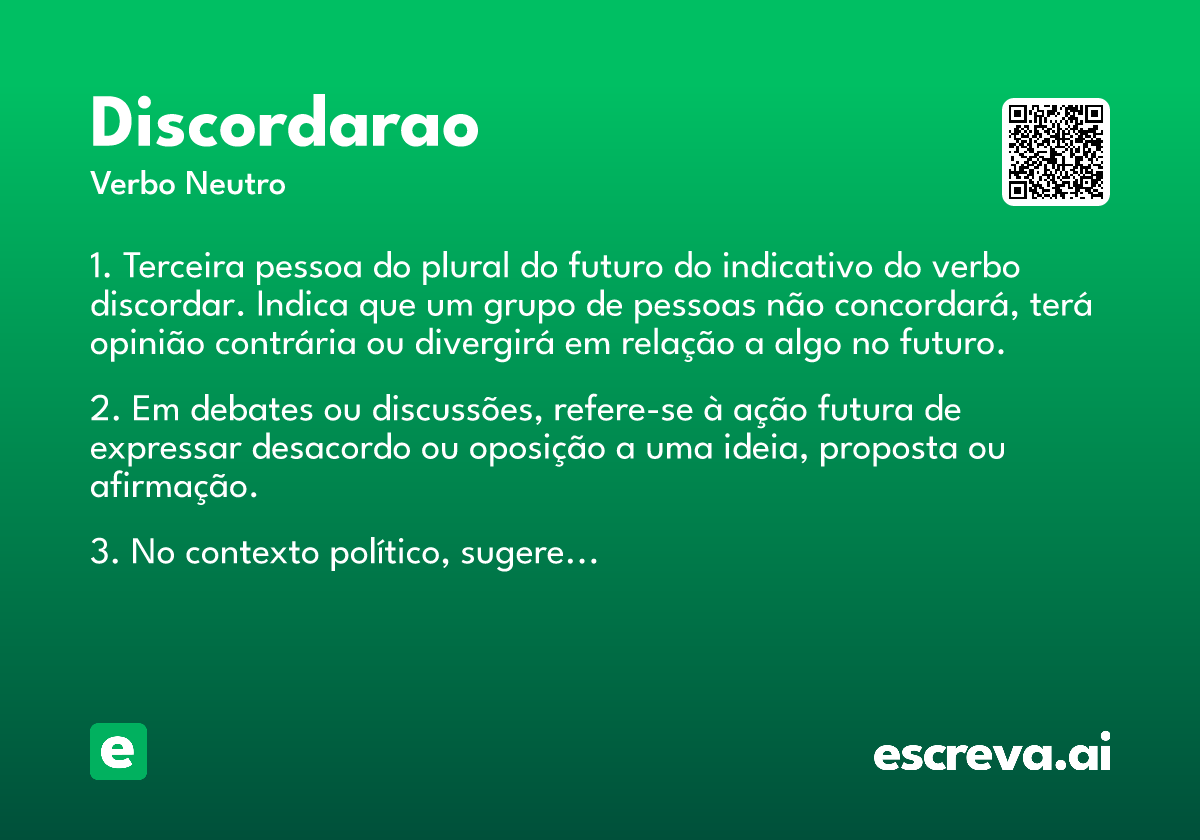 Discordarao

Verbo Neutro

1. Terceira pessoa do plural do futuro do indicativo do verbo discordar. Indica que um grupo de pessoas não concordará, terá opinião contrária ou divergirá em relação a algo no futuro.

2. Em debates ou discussões, refere-se à ação futura de expressar desacordo ou oposição a uma ideia, proposta ou afirmação.

3. No contexto político, sugere…

e

escreva.ai